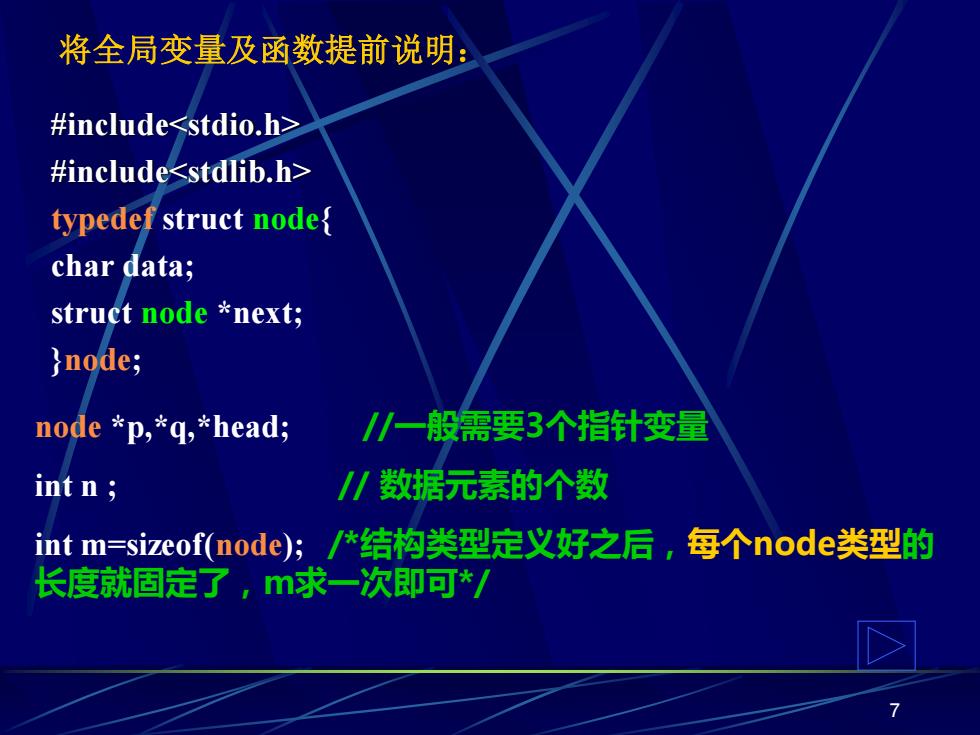 将全局变量及函数提前说明：

#include<stdio.h>
#include<stdlib.h>
typedef struct node{
char data;
struct node *next;
}node;

node *p,*q,*head; //一般需要3个指针变量

int n ; // 数据元素的个数

int m=sizeof(node); /*结构类型定义好之后，每个node类型的长度就固定了，m求一次即可*/

7